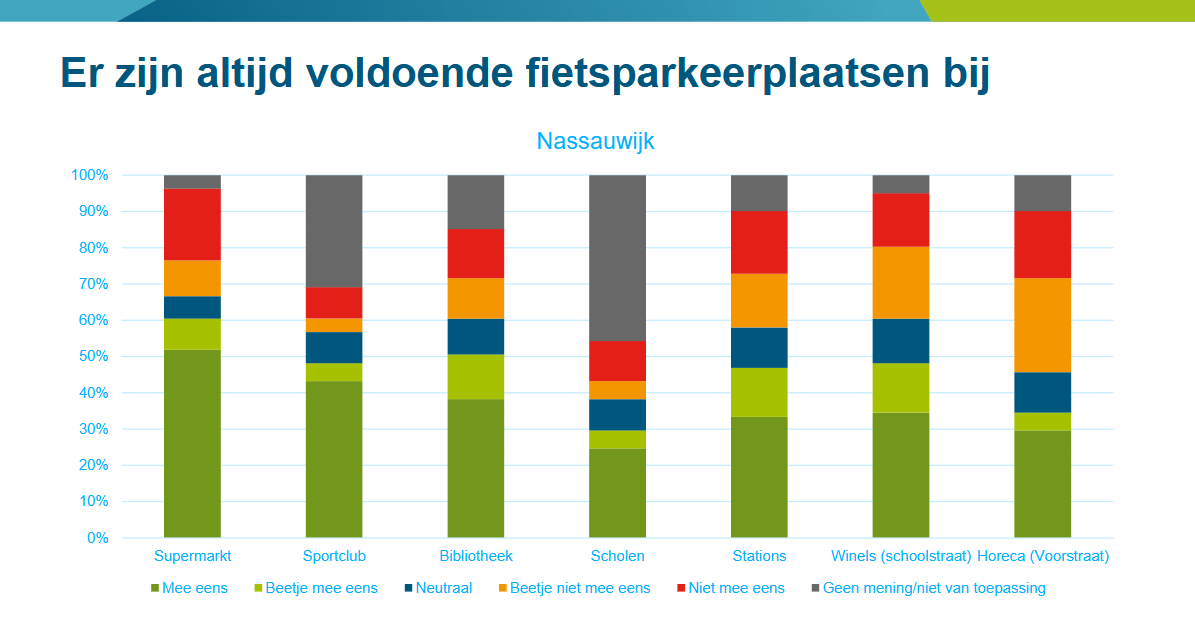 Er zijn altijd voldoende fietsparkeerplaatsen bij

Nassauwijk

100%
90%
80%
70%
60%
50%
40%
30%
20%
10%
0%

Supermarkt
Sportclub
Bibliotheek
Scholen
Stations
Winels (schoolstraat)
Horeca (Voorstraat)

Mee eens
Beetje mee eens
Neutraal
Beetje niet mee eens
Niet mee eens
Geen mening/niet van toepassing